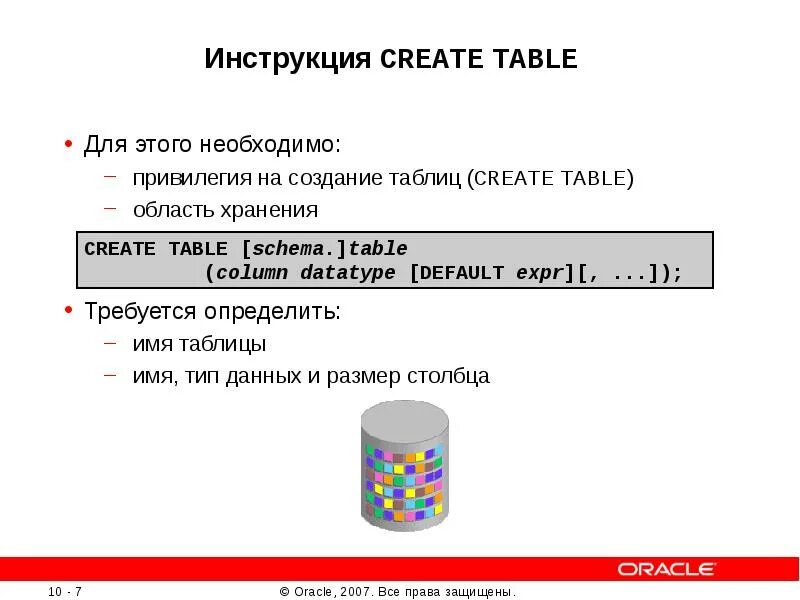 Инструкция CREATE TABLE

• Для этого необходимо:
– привилегия на создание таблиц (CREATE TABLE)
– область хранения

CREATE TABLE [schema.]table
(column datatype [DEFAULT expr][, ...]);

• Требуется определить:
– имя таблицы
– имя, тип данных и размер столбца

ORACLE

10 - 7

© Oracle, 2007. Все права защищены.